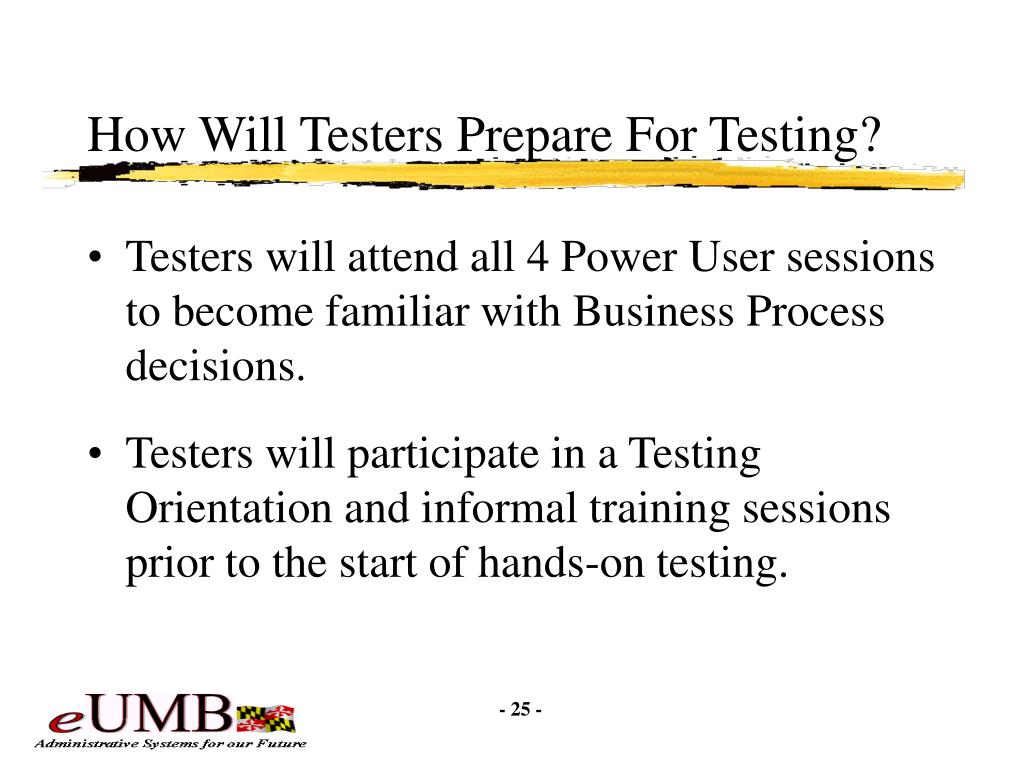 How Will Testers Prepare For Testing?

• Testers will attend all 4 Power User sessions to become familiar with Business Process decisions.

• Testers will participate in a Testing Orientation and informal training sessions prior to the start of hands-on testing.

eUMB

Administrative Systems for our Future

- 25 -